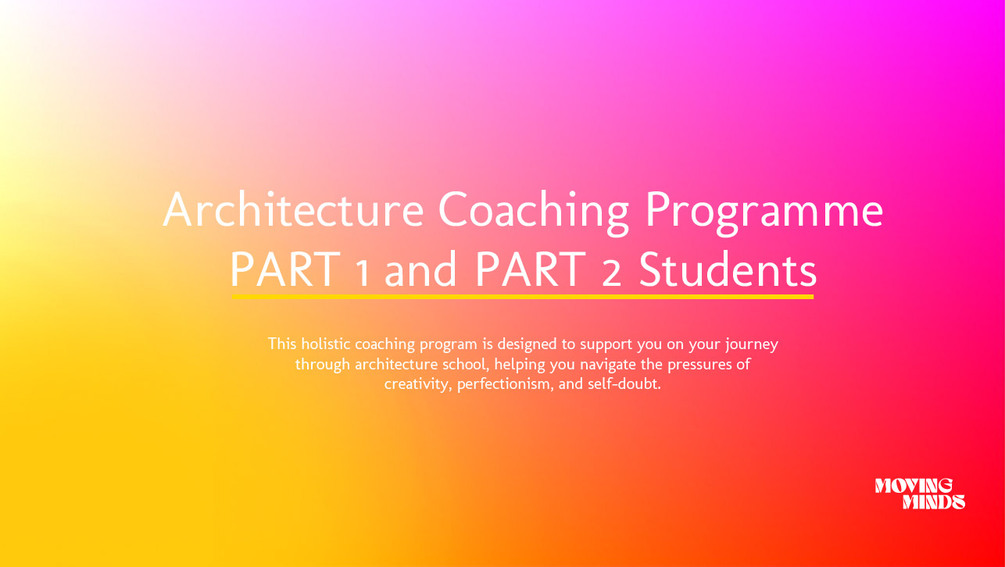 Architecture Coaching Programme
PART 1 and PART 2 Students

This holistic coaching program is designed to support you on your journey through architecture school, helping you navigate the pressures of creativity, perfectionism, and self-doubt.

MOVING
MINDS